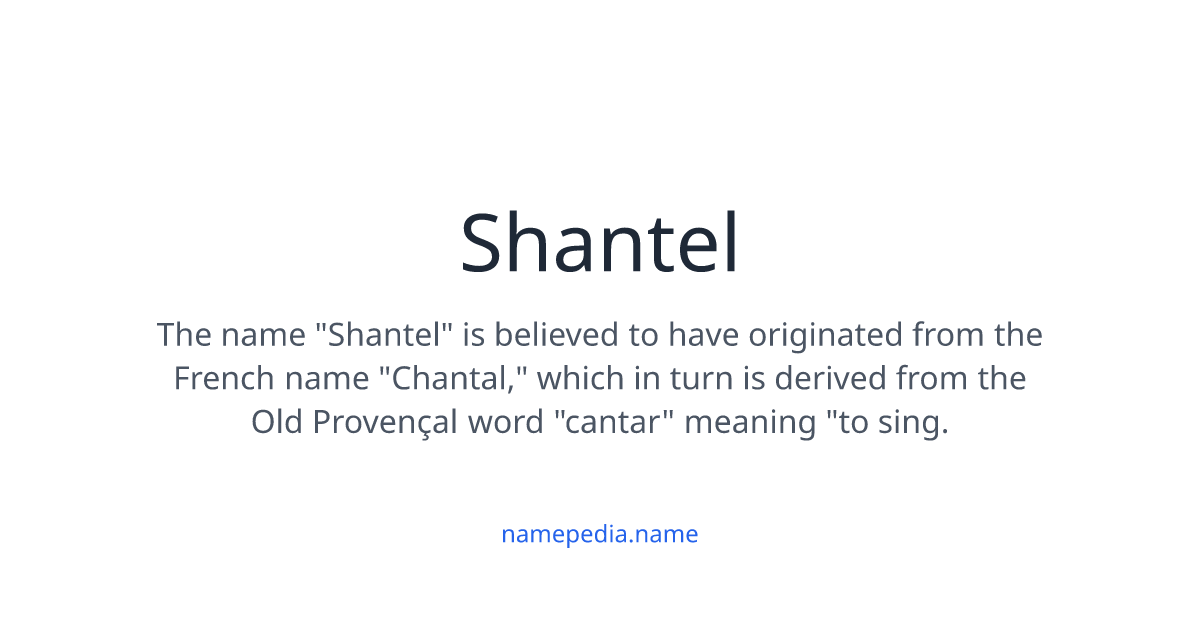 Shantel

The name "Shantel" is believed to have originated from the French name "Chantal," which in turn is derived from the Old Provençal word "cantar" meaning "to sing.

namepedia.name